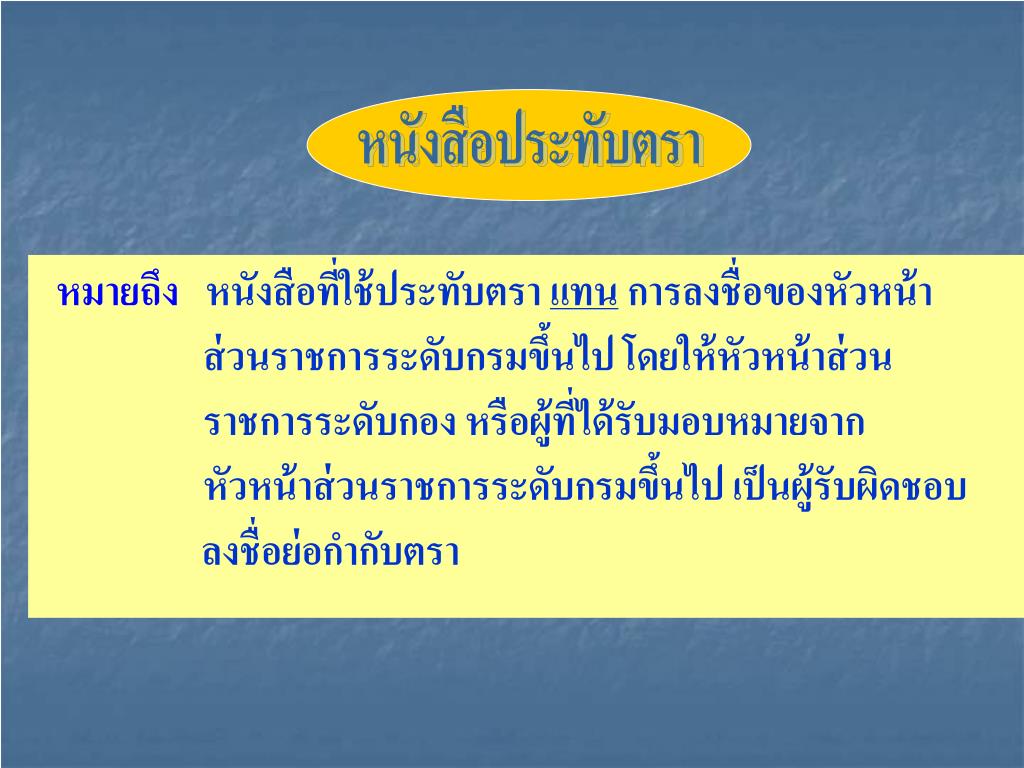 หนังสือประทับตรา

หมายถึง หนังสือที่ใช้ประทับตรา แทน การลงชื่อของหัวหน้าส่วนราชการระดับกรมขึ้นไป โดยให้หัวหน้าส่วนราชการระดับกอง หรือผู้ที่ได้รับมอบหมายจากหัวหน้าส่วนราชการระดับกรมขึ้นไป เป็นผู้รับผิดชอบลงชื่อย่อกำกับตรา